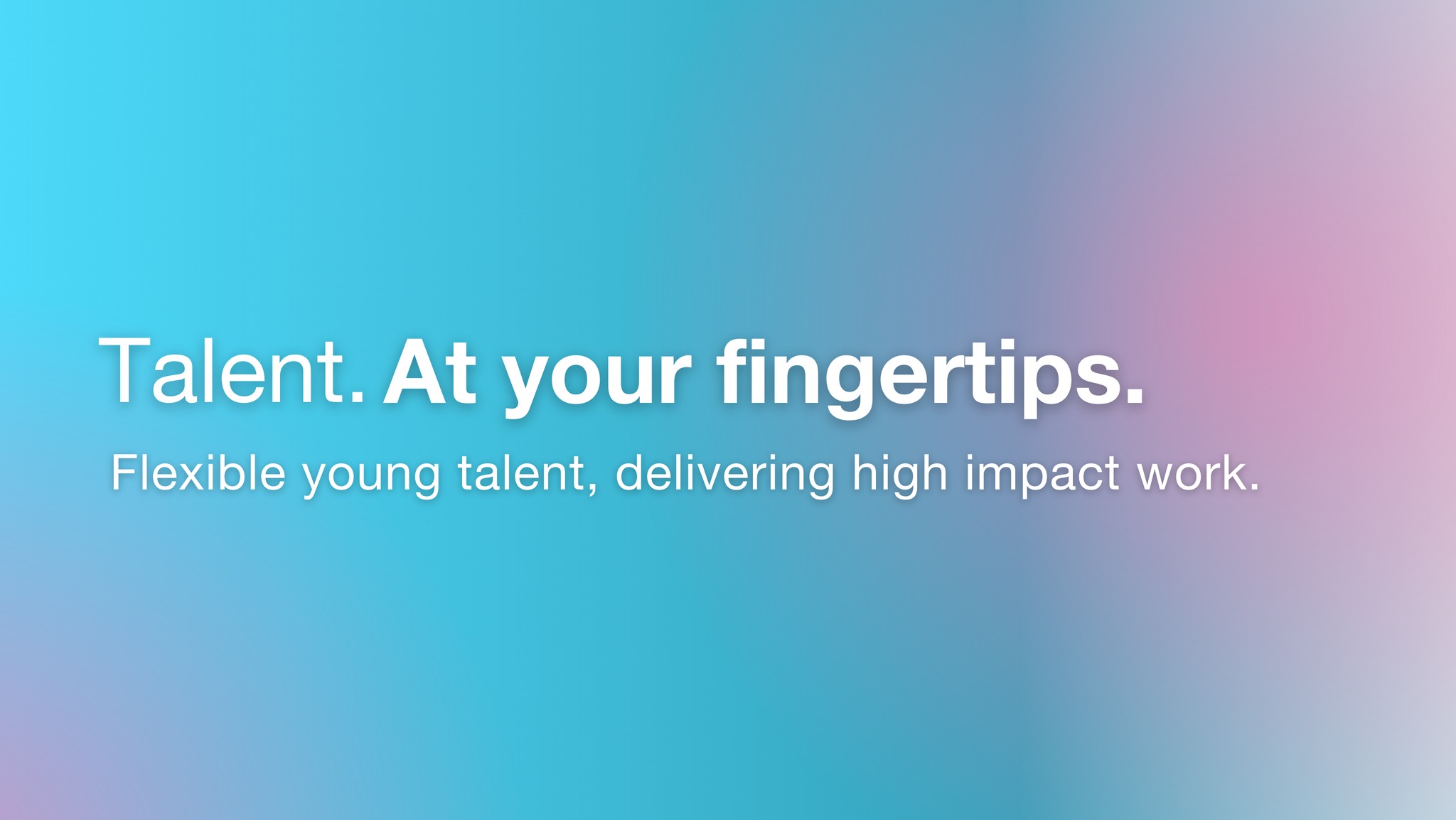 Talent. At your fingertips.

Flexible young talent, delivering high impact work.